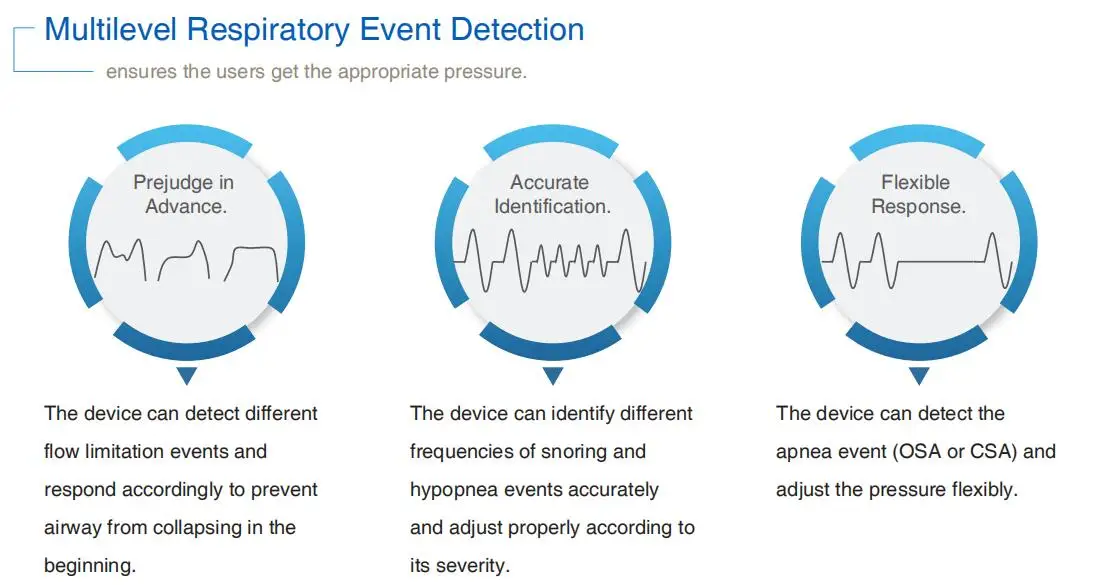 Multilevel Respiratory Event Detection

ensures the users get the appropriate pressure.

Prejudge in Advance.

The device can detect different flow limitation events and respond accordingly to prevent airway from collapsing in the beginning.

Accurate Identification.

The device can identify different frequencies of snoring and hypopnea events accurately and adjust properly according to its severity.

Flexible Response.

The device can detect the apnea event (OSA or CSA) and adjust the pressure flexibly.